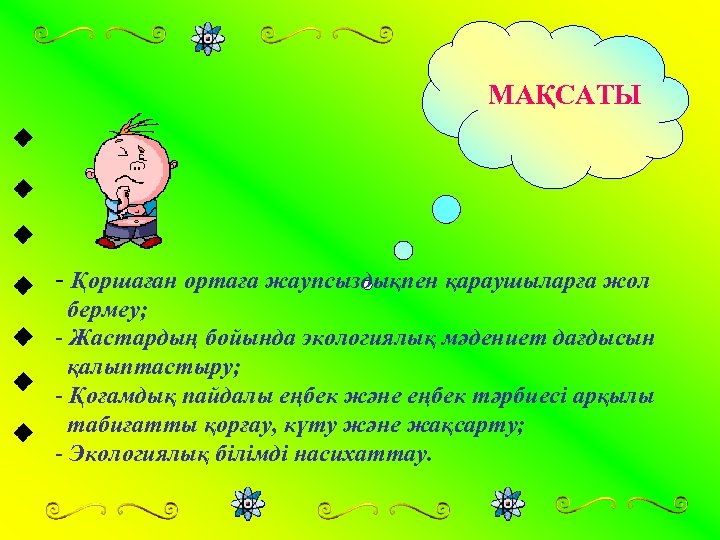 МАҚСАТЫ

- Қоршаған ортаға жауапсыздықпен қараушыларға жол бермеу;
- Жастардың бойында экологиялық мәдениет дағдысын қалыптастыру;
- Қоғамдық пайдалы еңбек және еңбек тәрбиесі арқылы табиғатты қорғау, күту және жақсарту;
- Экологиялық білімді насихаттау.